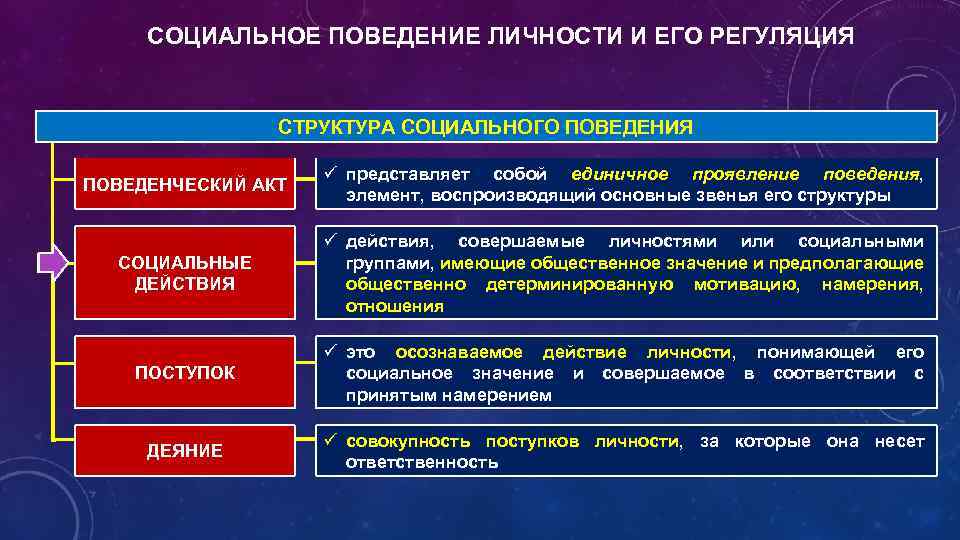 СОЦИАЛЬНОЕ ПОВЕДЕНИЕ ЛИЧНОСТИ И ЕГО РЕГУЛЯЦИЯ

СТРУКТУРА СОЦИАЛЬНОГО ПОВЕДЕНИЯ

ПОВЕДЕНЧЕСКИЙ АКТ

✓ представляет собой единичное проявление поведения, элемент, воспроизводящий основные звенья его структуры

СОЦИАЛЬНЫЕ ДЕЙСТВИЯ

✓ действия, совершаемые личностями или социальными группами, имеющие общественное значение и предполагающие общественно детерминированную мотивацию, намерения, отношения

ПОСТУПОК

✓ это осознаваемое действие личности, понимающей его социальное значение и совершаемое в соответствии с принятым намерением

ДЕЯНИЕ

✓ совокупность поступков личности, за которые она несет ответственность